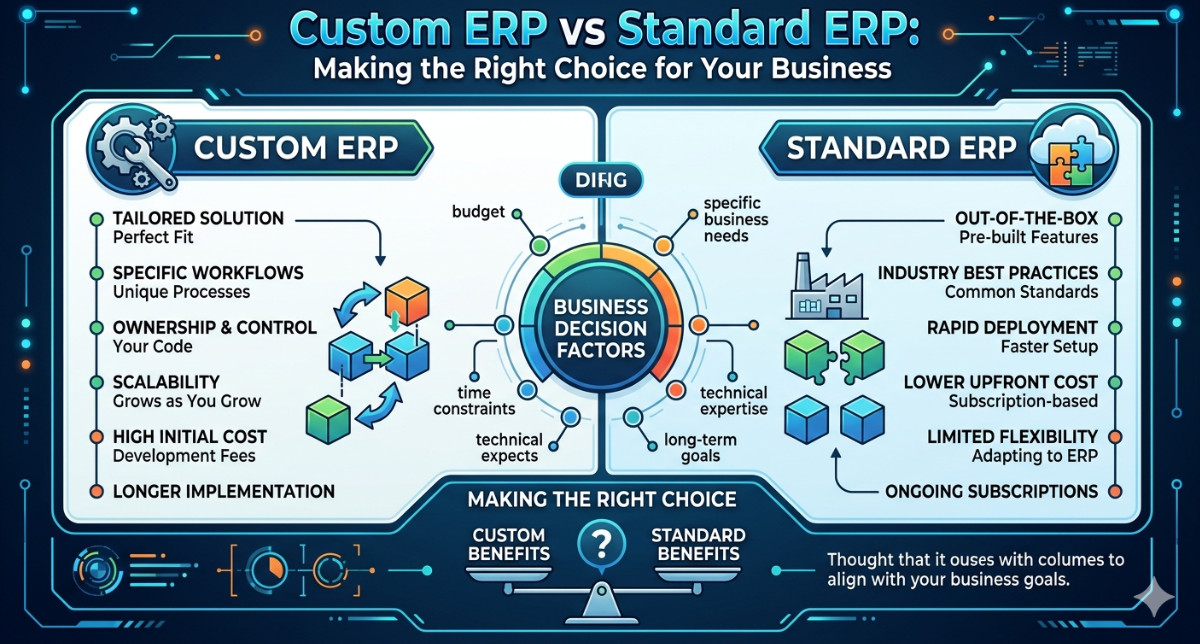 Custom ERP vs Standard ERP:
Making the Right Choice for Your Business

CUSTOM ERP

TAILORED SOLUTION
Perfect Fit

SPECIFIC WORKFLOWS
Unique Processes

OWNERSHIP & CONTROL
Your Code

SCALABILITY
Grows as You Grow

HIGH INITIAL COST
Development Fees

LONGER IMPLEMENTATION

DIFIG

budget

specific business needs

BUSINESS DECISION FACTORS

time constraints

technical expertise

technical expects

long-term goals

STANDARD ERP

OUT-OF-THE-BOX
Pre-built Features

INDUSTRY BEST PRACTICES
Common Standards

RAPID DEPLOYMENT
Faster Setup

LOWER UPFRONT COST
Subscription-based

LIMITED FLEXIBILITY
Adapting to ERP

ONGOING SUBSCRIPTIONS

MAKING THE RIGHT CHOICE

CUSTOM BENEFITS

?

STANDARD BENEFITS

Thought that it ouses with columes to align with your business goals.